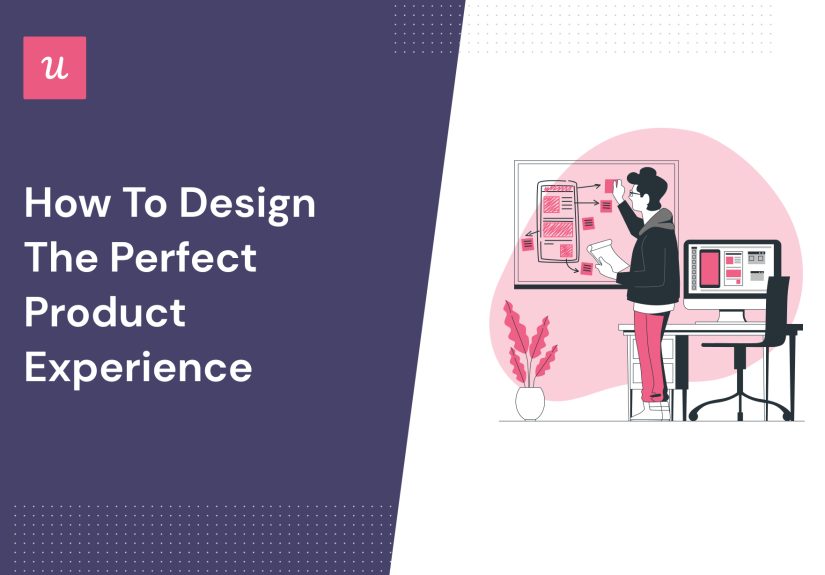 u

How To Design The Perfect Product Experience